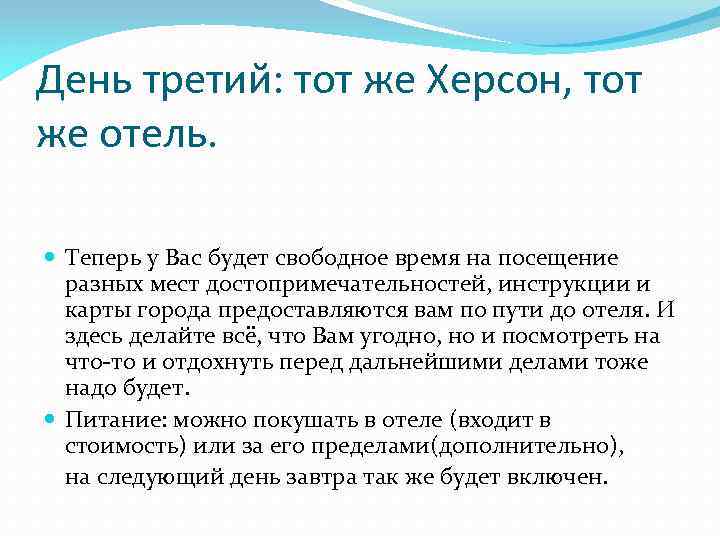 День третий: тот же Херсон, тот же отель.

Теперь у Вас будет свободное время на посещение разных мест достопримечательностей, инструкции и карты города предоставляются вам по пути до отеля. И здесь делайте всё, что Вам угодно, но и посмотреть на что-то и отдохнуть перед дальнейшими делами тоже надо будет.

Питание: можно покушать в отеле (входит в стоимость) или за его пределами(дополнительно), на следующий день завтра так же будет включен.